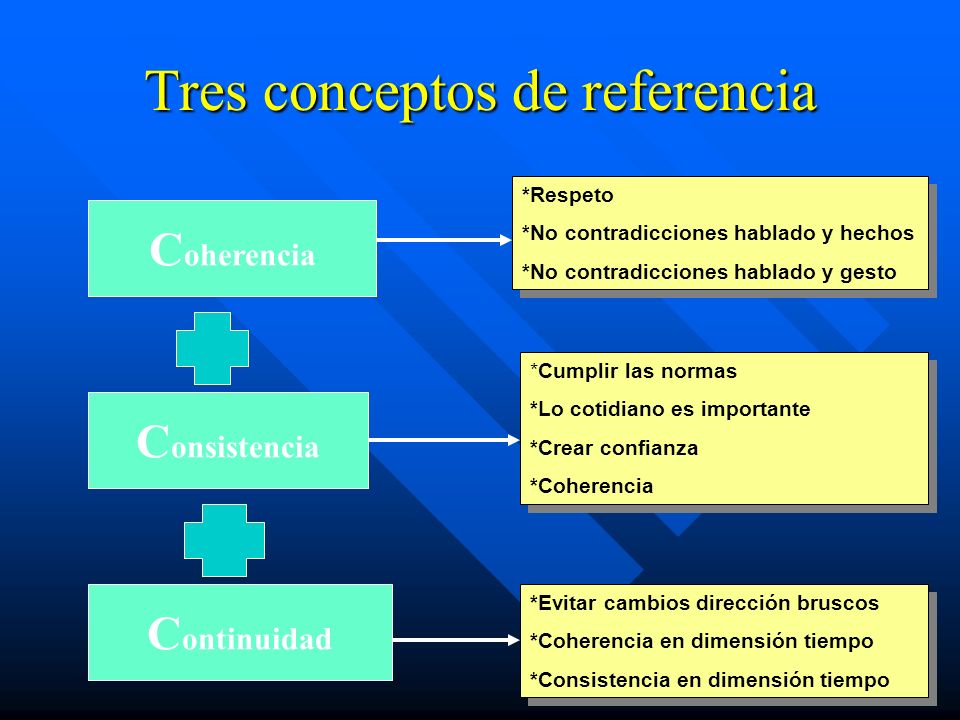 Tres conceptos de referencia

Coherencia

*Respeto
*No contradicciones hablado y hechos
*No contradicciones hablado y gesto

Consistencia

*Cumplir las normas
*Lo cotidiano es importante
*Crear confianza
*Coherencia

Continuidad

*Evitar cambios dirección bruscos
*Coherencia en dimensión tiempo
*Consistencia en dimensión tiempo